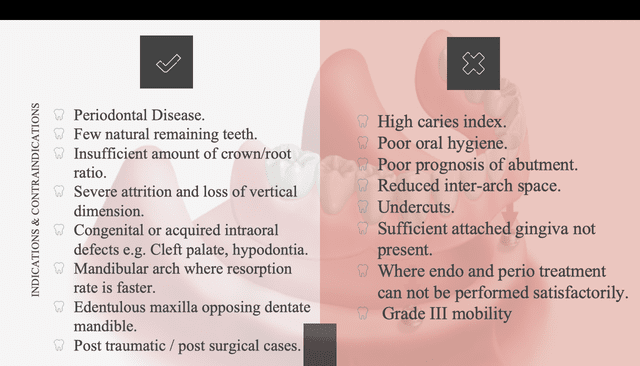 INDICATIONS & CONTRAINDICATIONS

Periodontal Disease.
Few natural remaining teeth.
Insufficient amount of crown/root ratio.
Severe attrition and loss of vertical dimension.
Congenital or acquired intraoral defects e.g. Cleft palate, hypodontia.
Mandibular arch where resorption rate is faster.
Edentulous maxilla opposing dentate mandible.
Post traumatic / post surgical cases.

High caries index.
Poor oral hygiene.
Poor prognosis of abutment.
Reduced inter-arch space.
Undercuts.
Sufficient attached gingiva not present.
Where endo and perio treatment can not be performed satisfactorily.
Grade III mobility